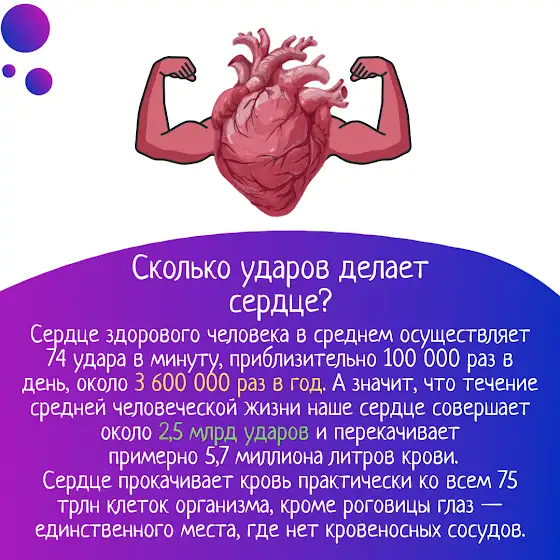 Сколько ударов делает сердце?

Сердце здорового человека в среднем осуществляет 74 удара в минуту, приблизительно 100 000 раз в день, около 3 600 000 раз в год. А значит, что течение средней человеческой жизни наше сердце совершает около 2,5 млрд ударов и перекачивает примерно 5,7 миллиона литров крови.
Сердце прокачивает кровь практически ко всем 75 трлн клеток организма, кроме роговицы глаз — единственного места, где нет кровеносных сосудов.